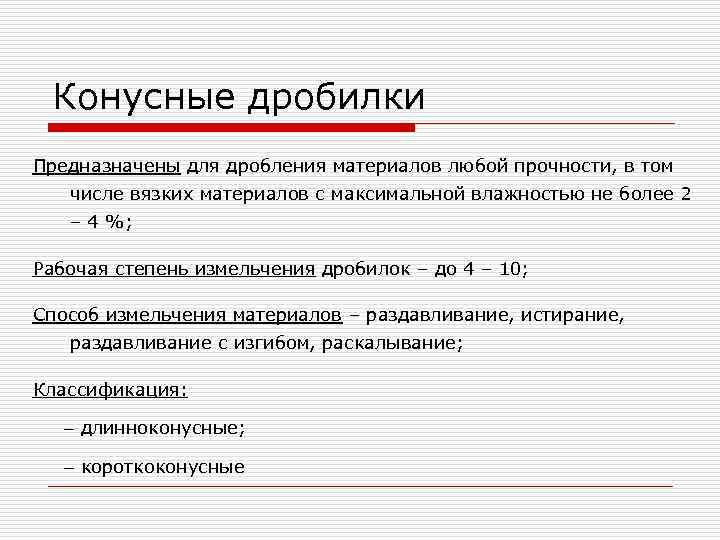 Конусные дробилки

Предназначены для дробления материалов любой прочности, в том числе вязких материалов с максимальной влажностью не более 2 – 4 %;

Рабочая степень измельчения дробилок – до 4 – 10;

Способ измельчения материалов – раздавливание, истирание, раздавливание с изгибом, раскалывание;

Классификация:

– длинноконусные;

– короткоконусные